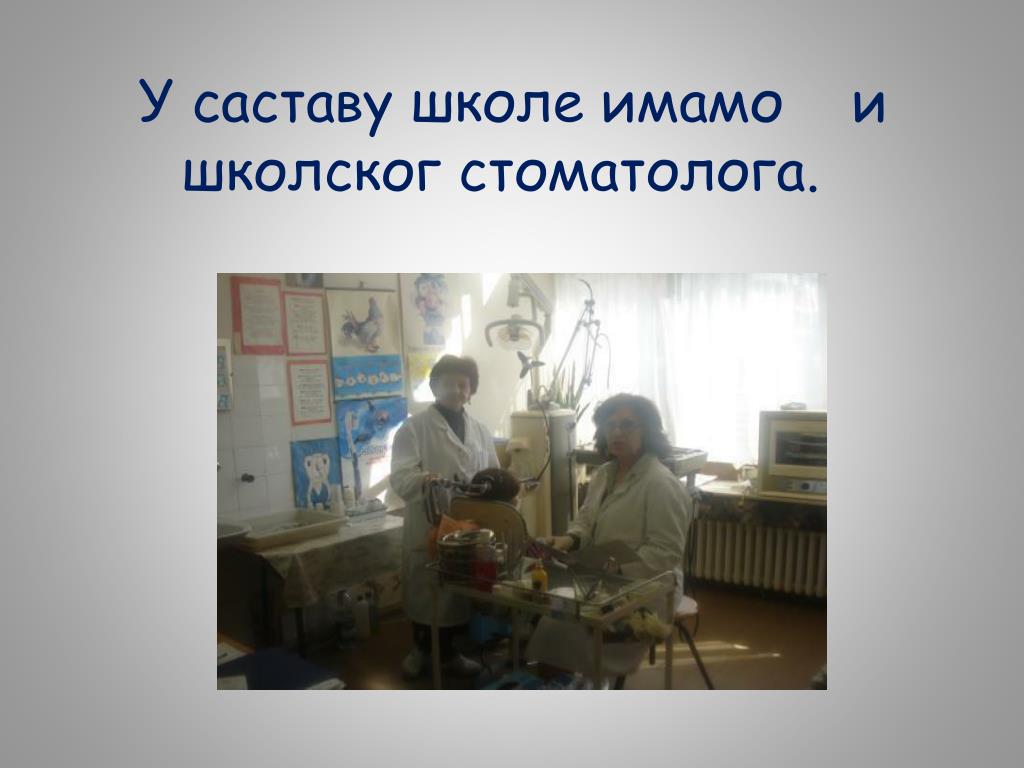 У саставу школе имамо и школског стоматолога.